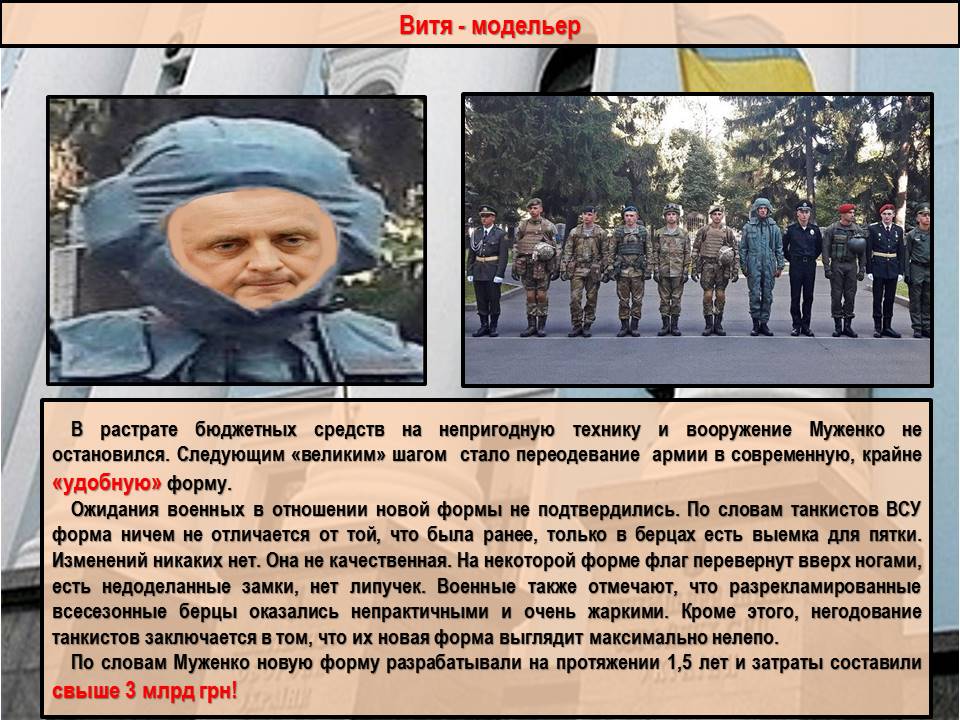 Витя - модельер

В растрате бюджетных средств на непригодную технику и вооружение Муженко не остановился. Следующим «великим» шагом стало переодевание армии в современную, крайне «удобную» форму.

Ожидания военных в отношении новой формы не подтвердились. По словам танкистов ВСУ форма ничем не отличается от той, что была ранее, только в берцах есть выемка для пятки. Изменений никаких нет. Она не качественная. На некоторой форме флаг перевернут вверх ногами, есть недоделанные замки, нет липучек. Военные также отмечают, что разрекламированные всесезонные берцы оказались непрактичными и очень жаркими. Кроме этого, негодование танкистов заключается в том, что их новая форма выглядит максимально нелепо.

По словам Муженко новую форму разрабатывали на протяжении 1,5 лет и затраты составили свыше 3 млрд грн!